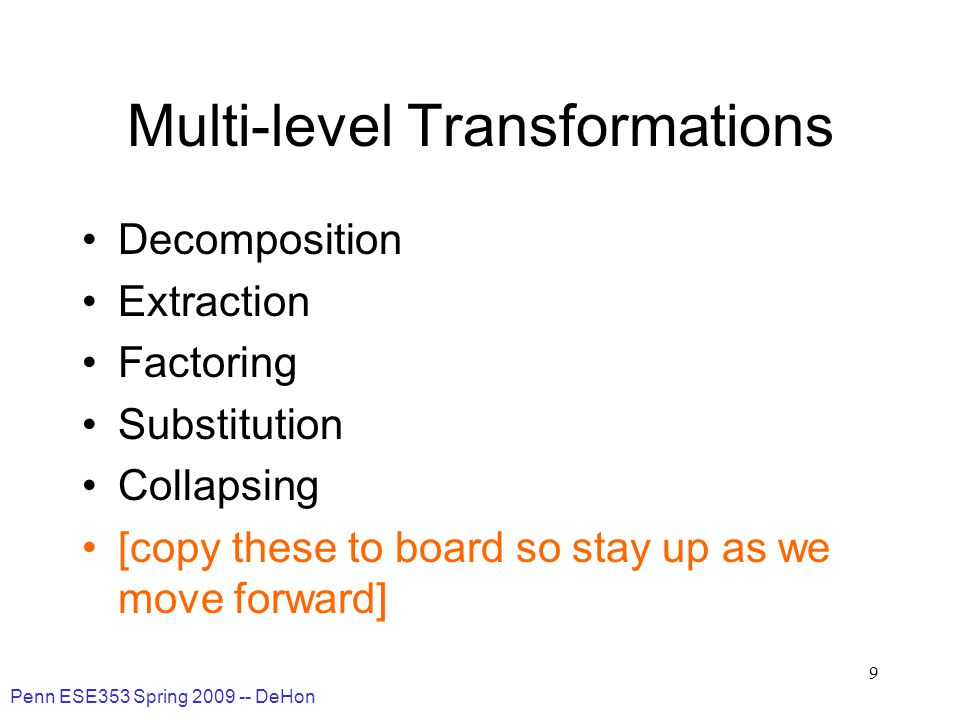 Multi-level Transformations

• Decomposition
• Extraction
• Factoring
• Substitution
• Collapsing
• [copy these to board so stay up as we move forward]

9

Penn ESE353 Spring 2009 -- DeHon